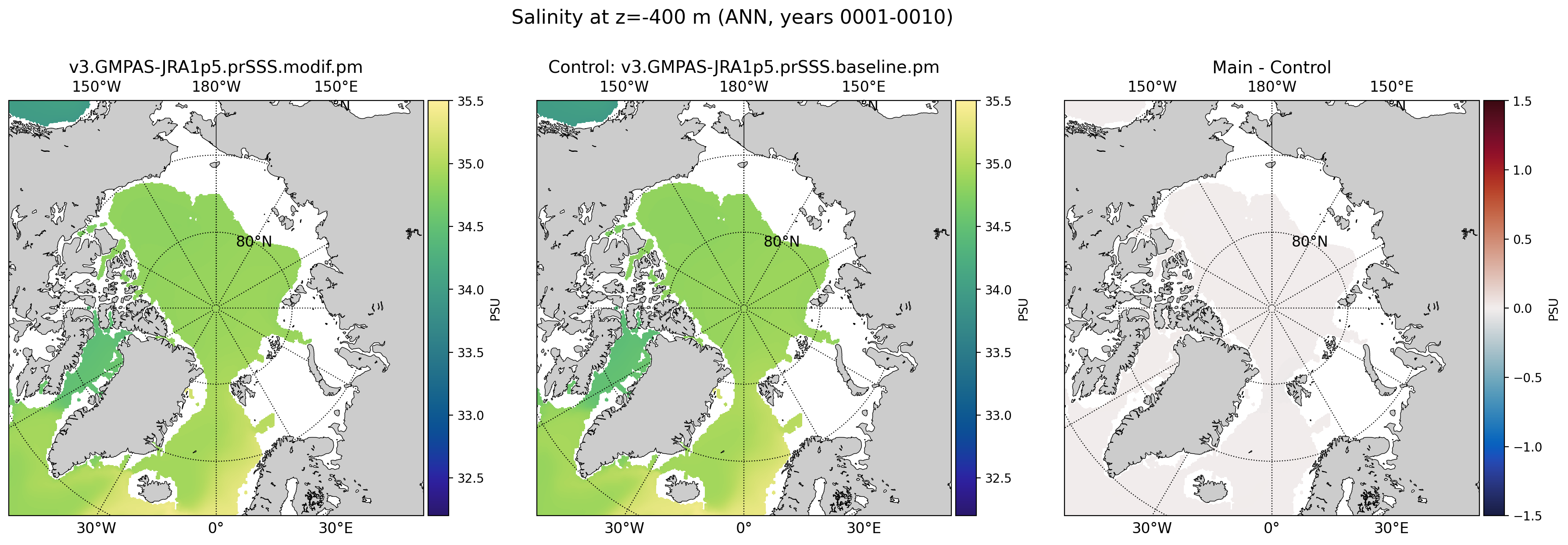 Salinity at z=-400 m (ANN, years 0001-0010)

v3.GMPAS-JRA1p5.prSSS.modif.pm

150°W 180°W 150°E

80°N

30°W 0° 30°E

35.5
35.0
34.5
34.0
33.5
33.0
32.5
PSU

Control: v3.GMPAS-JRA1p5.prSSS.baseline.pm

150°W 180°W 150°E

80°N

30°W 0° 30°E

35.5
35.0
34.5
34.0
33.5
33.0
32.5
PSU

Main - Control

150°W 180°W 150°E

80°N

30°W 0° 30°E

1.5
1.0
0.5
0.0
−0.5
−1.0
−1.5
PSU